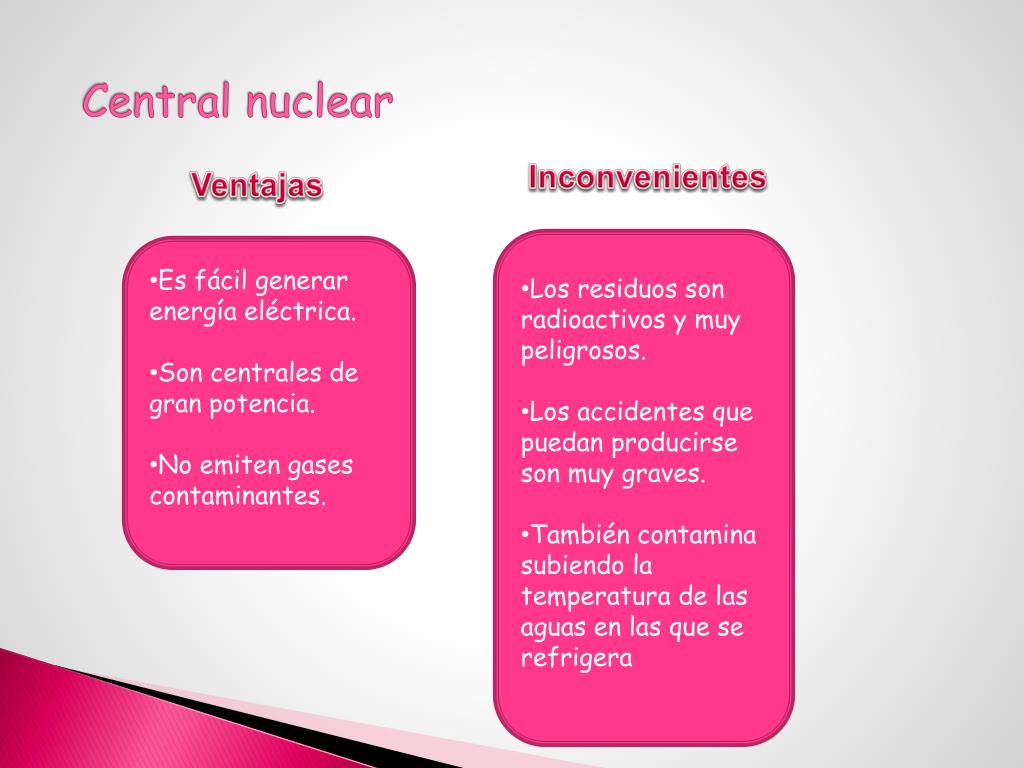 Central nuclear

Ventajas

•Es fácil generar energía eléctrica.

•Son centrales de gran potencia.

•No emiten gases contaminantes.

Inconvenientes

•Los residuos son radioactivos y muy peligrosos.

•Los accidentes que puedan producirse son muy graves.

•También contamina subiendo la temperatura de las aguas en las que se refrigera